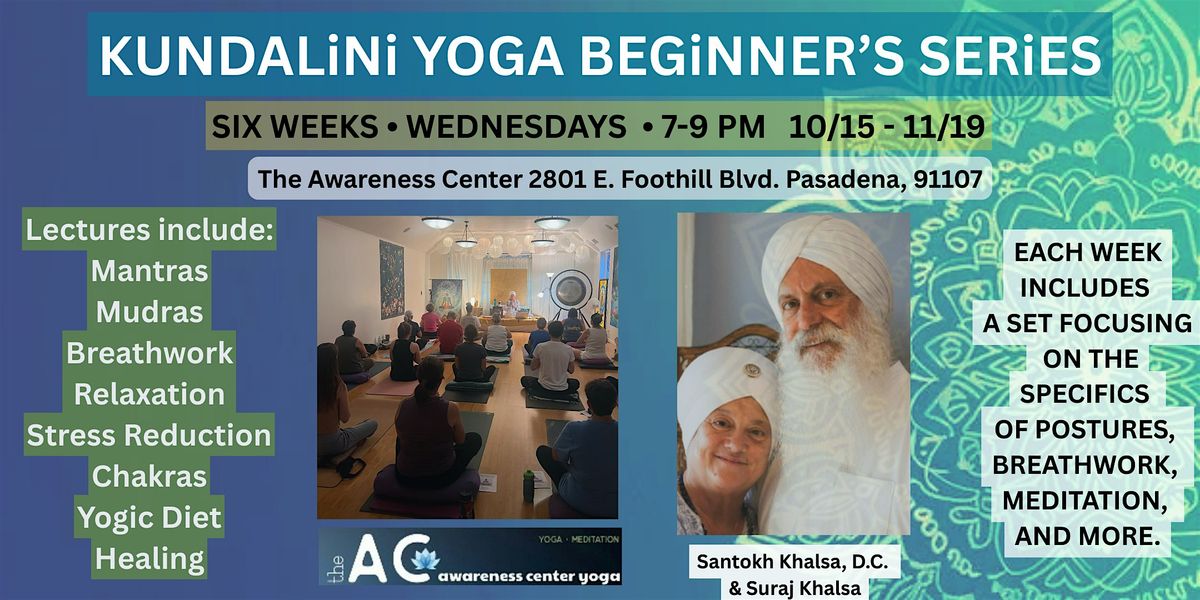 KUNDALiNi YOGA BEGiNNER'S SERiES

SIX WEEKS • WEDNESDAYS • 7-9 PM 10/15 - 11/19

The Awareness Center 2801 E. Foothill Blvd. Pasadena, 91107

Lectures include:
Mantras
Mudras
Breathwork
Relaxation
Stress Reduction
Chakras
Yogic Diet
Healing

YOGA · MEDITATION
the AC awareness center yoga

Santokh Khalsa, D.C. & Suraj Khalsa

EACH WEEK INCLUDES A SET FOCUSING ON THE SPECIFICS OF POSTURES, BREATHWORK, MEDITATION, AND MORE.